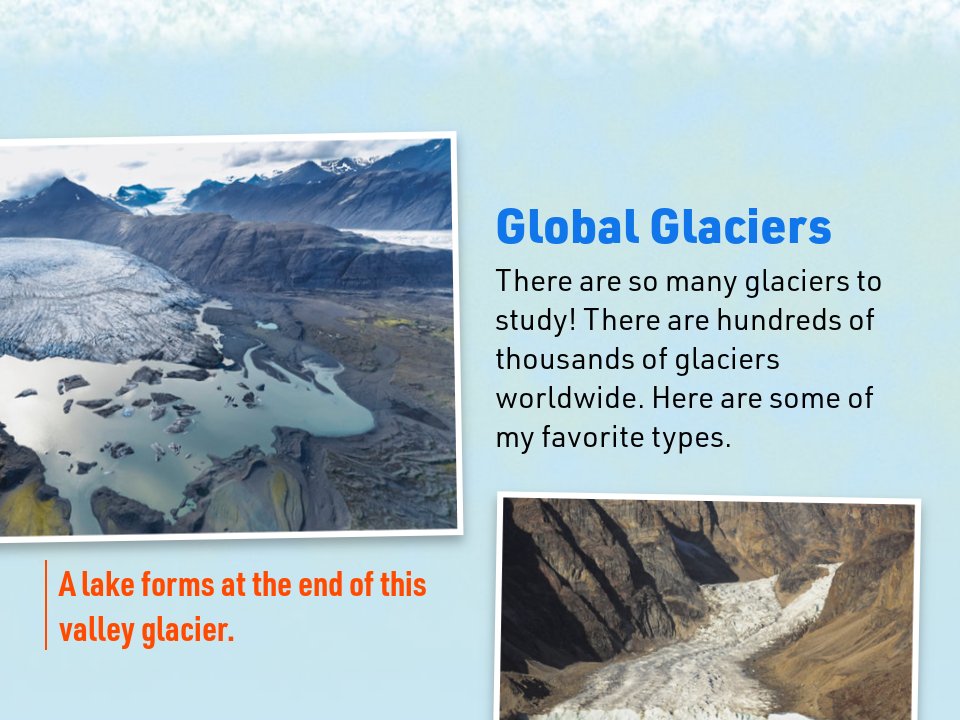 Global Glaciers

There are so many glaciers to study! There are hundreds of thousands of glaciers worldwide. Here are some of my favorite types.

A lake forms at the end of this valley glacier.